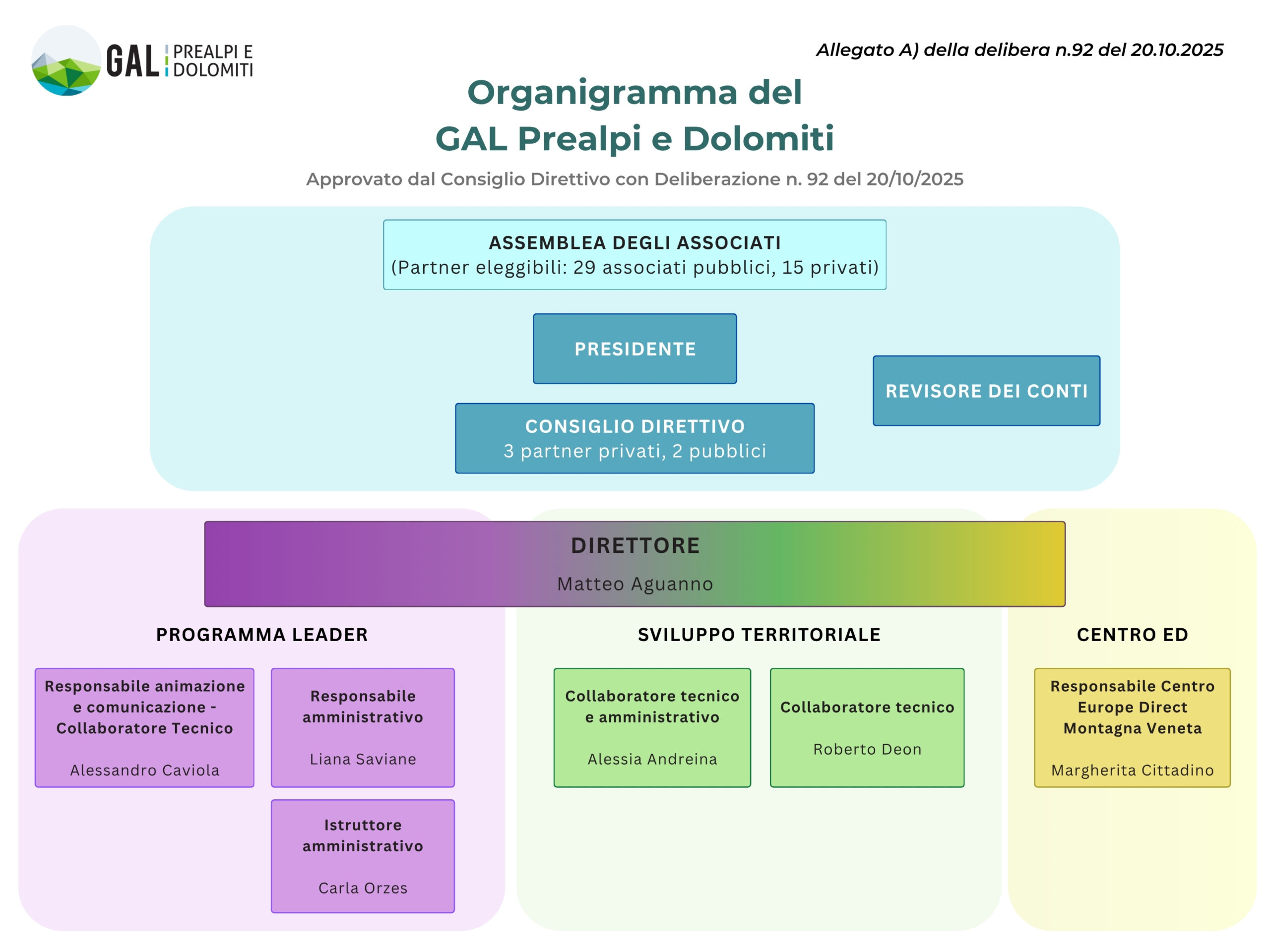 GAL PREALPI E DOLOMITI

Allegato A) della delibera n.92 del 20.10.2025

Organigramma del
GAL Prealpi e Dolomiti

Approvato dal Consiglio Direttivo con Deliberazione n. 92 del 20/10/2025

ASSEMBLEA DEGLI ASSOCIATI
(Partner eleggibili: 29 associati pubblici, 15 privati)

PRESIDENTE

REVISORE DEI CONTI

CONSIGLIO DIRETTIVO
3 partner privati, 2 pubblici

DIRETTORE
Matteo Aguanno

PROGRAMMA LEADER

Responsabile animazione e comunicazione - Collaboratore Tecnico
Alessandro Caviola

Responsabile amministrativo
Liana Saviane

Istruttore amministrativo
Carla Orzes

SVILUPPO TERRITORIALE

Collaboratore tecnico e amministrativo
Alessia Andreina

Collaboratore tecnico
Roberto Deon

CENTRO ED

Responsabile Centro Europe Direct Montagna Veneta
Margherita Cittadino